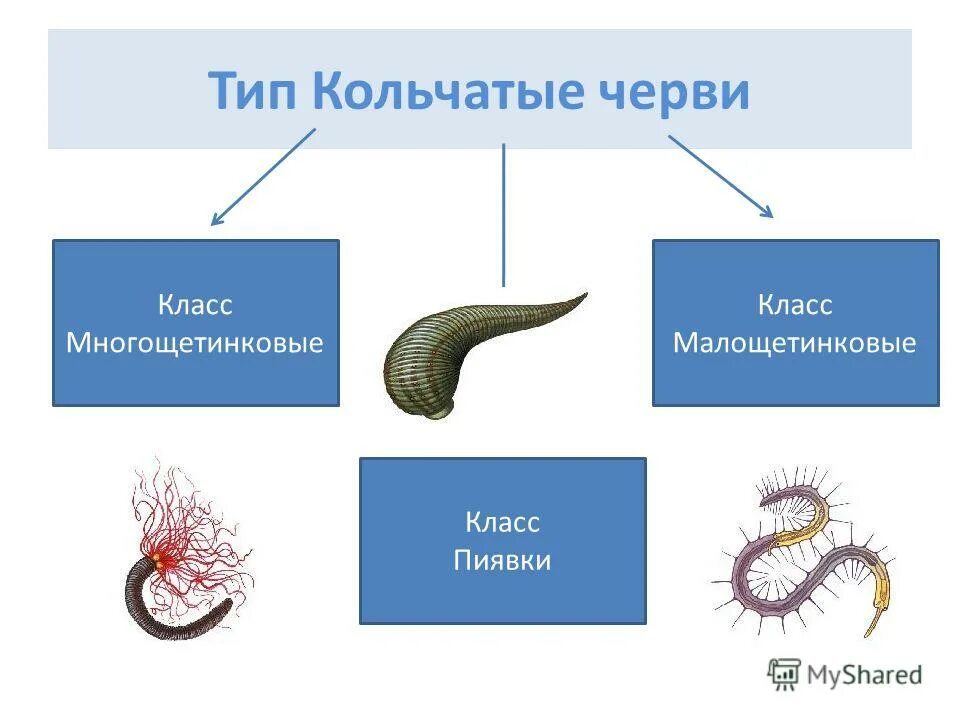 Тип Кольчатые черви

Класс Многощетинковые

Класс Малощетинковые

Класс Пиявки

MyShared